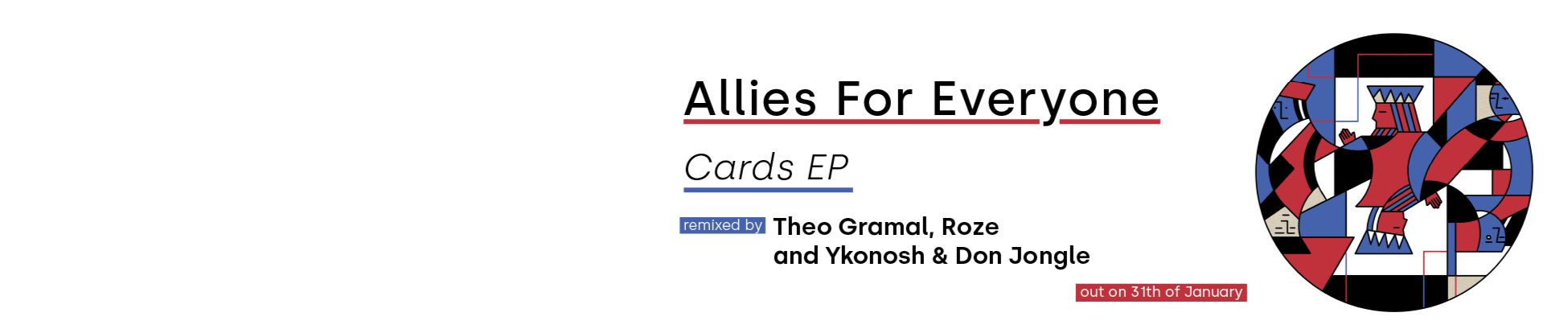 Allies For Everyone

Cards EP

remixed by Theo Gramal, Roze and Ykonosh & Don Jongle

out on 31th of January